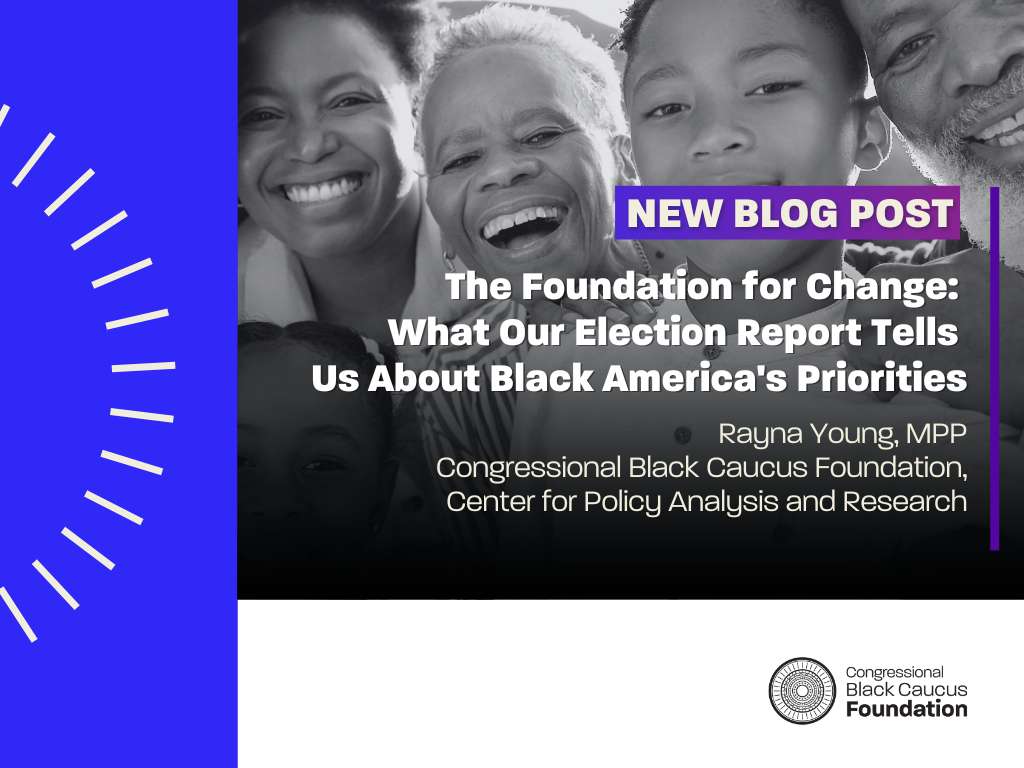 NEW BLOG POST

The Foundation for Change: What Our Election Report Tells Us About Black America's Priorities

Rayna Young, MPP
Congressional Black Caucus Foundation, Center for Policy Analysis and Research

Congressional Black Caucus Foundation